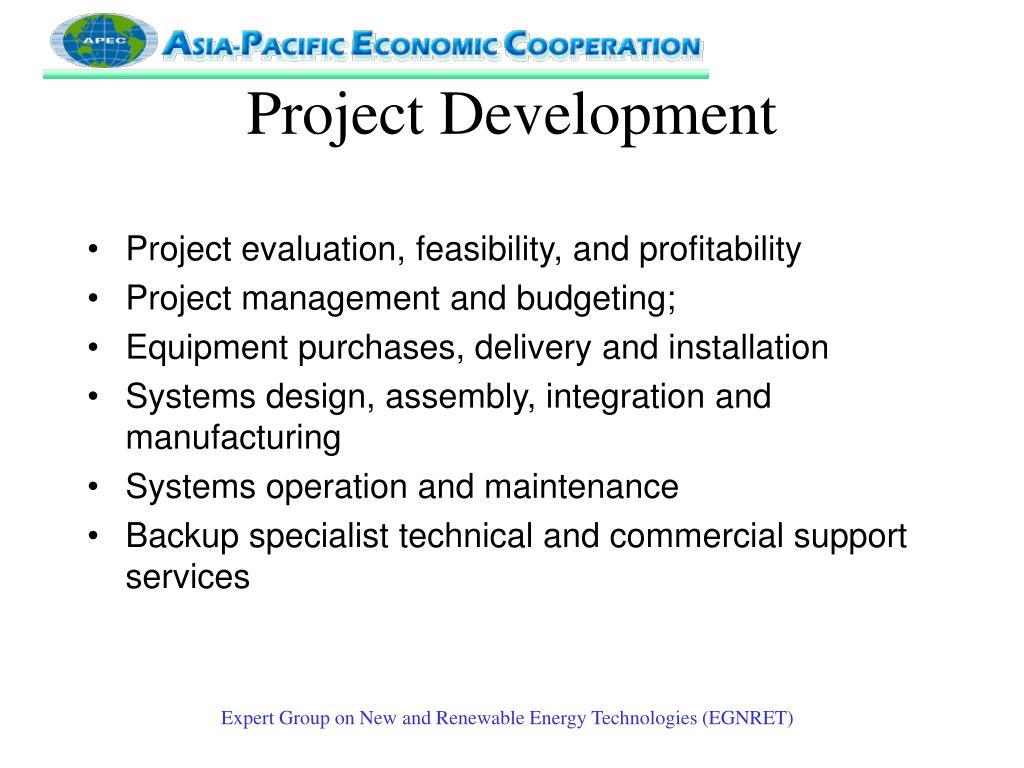 APEC

ASIA-PACIFIC ECONOMIC COOPERATION

Project Development

• Project evaluation, feasibility, and profitability
• Project management and budgeting;
• Equipment purchases, delivery and installation
• Systems design, assembly, integration and manufacturing
• Systems operation and maintenance
• Backup specialist technical and commercial support services

Expert Group on New and Renewable Energy Technologies (EGNRET)